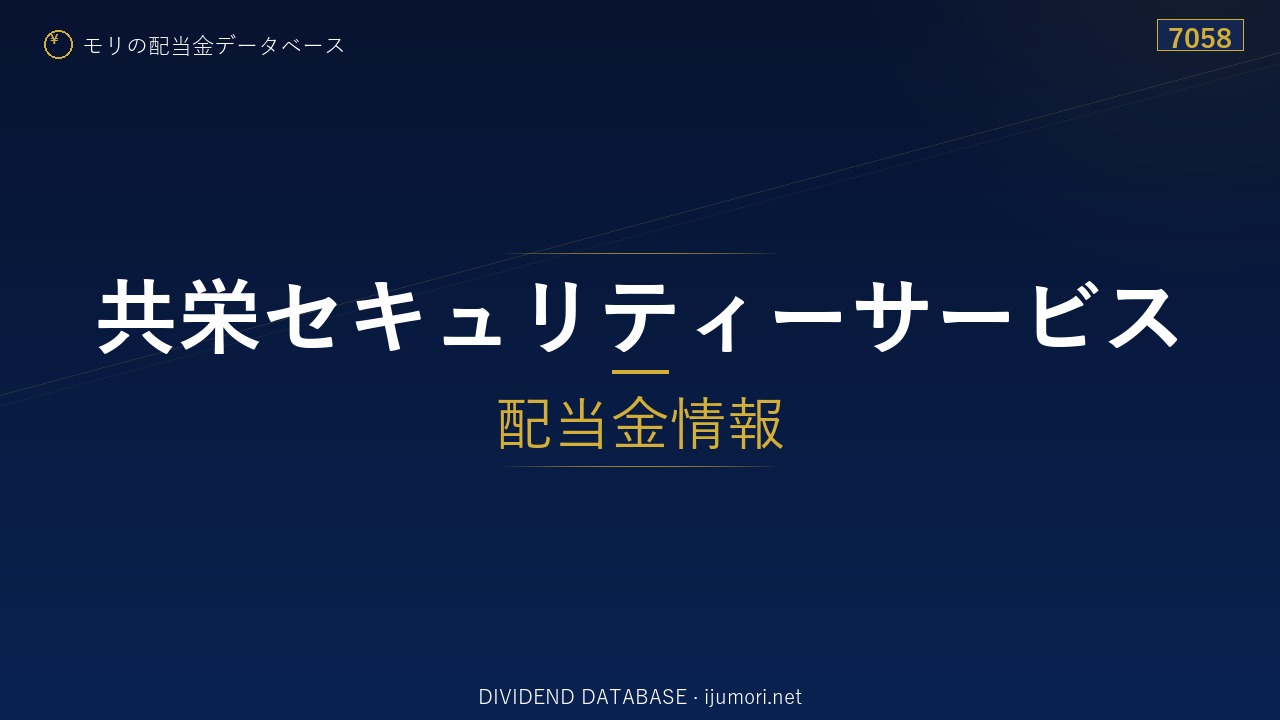 ¥ モリの配当金データベース

7058

共栄セキュリティーサービス

配当金情報

DIVIDEND DATABASE · ijumori.net